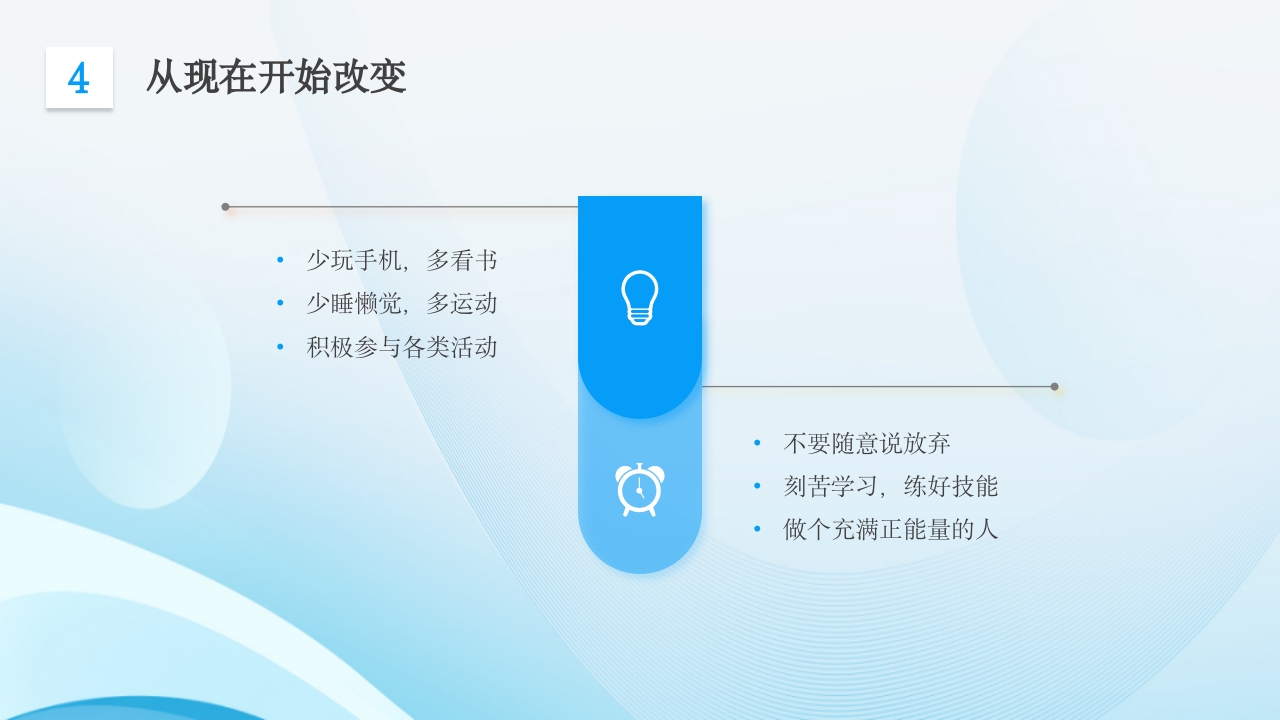 4

从现在开始改变

• 少玩手机，多看书
• 少睡懒觉，多运动
• 积极参与各类活动

• 不要随意说放弃
• 刻苦学习，练好技能
• 做个充满正能量的人